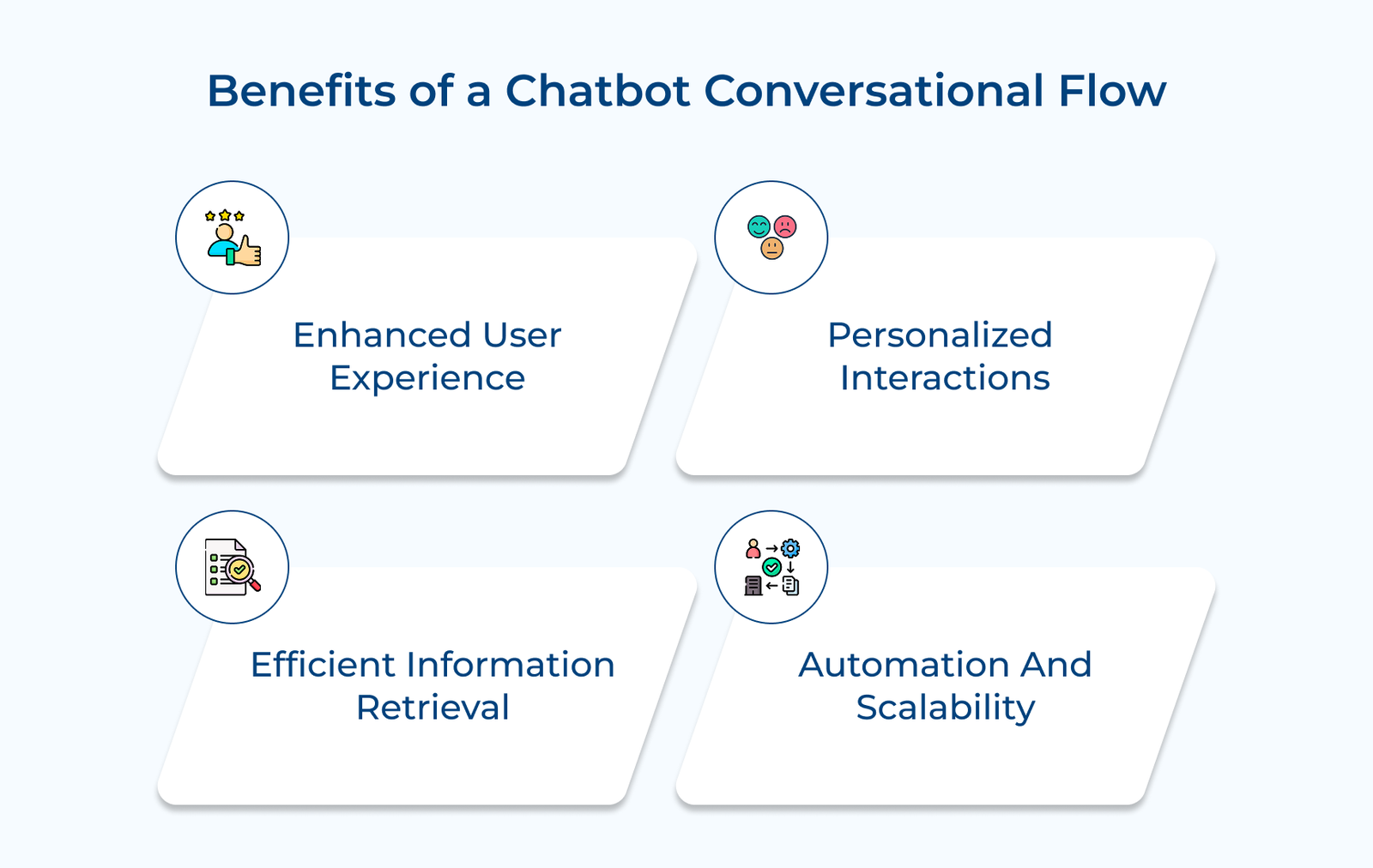 Benefits of a Chatbot Conversational Flow

Enhanced User Experience

Personalized Interactions

Efficient Information Retrieval

Automation And Scalability